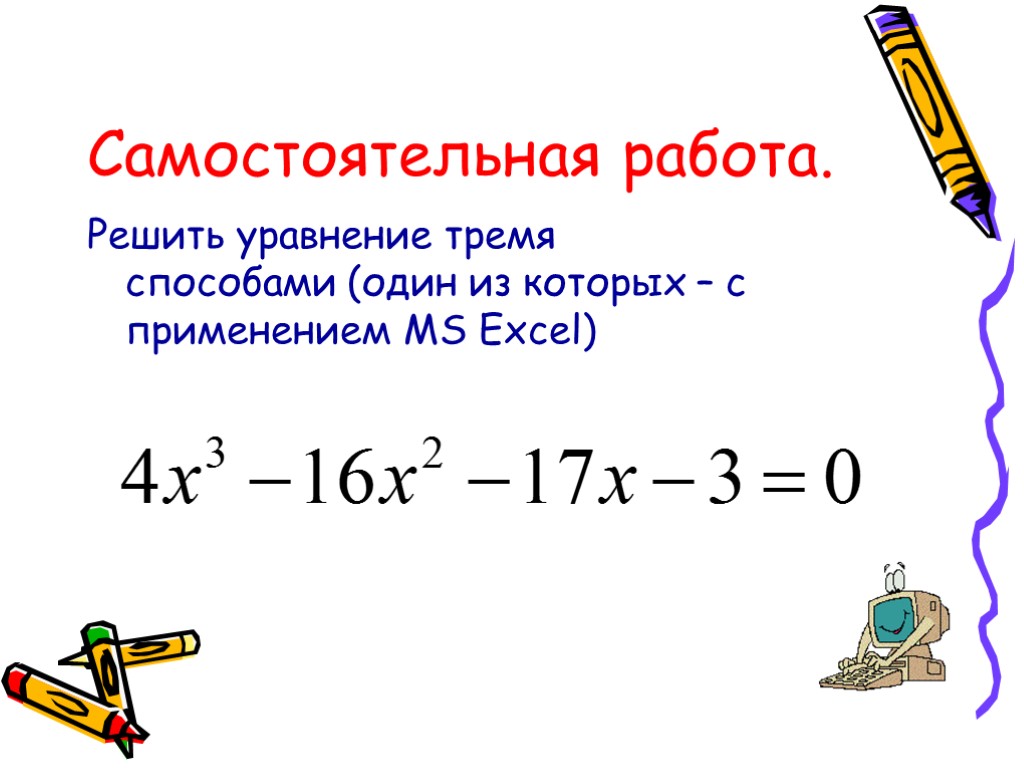 Самостоятельная работа.

Решить уравнение тремя способами (один из которых – с применением MS Excel)

$4x^3 - 16x^2 - 17x - 3 = 0$